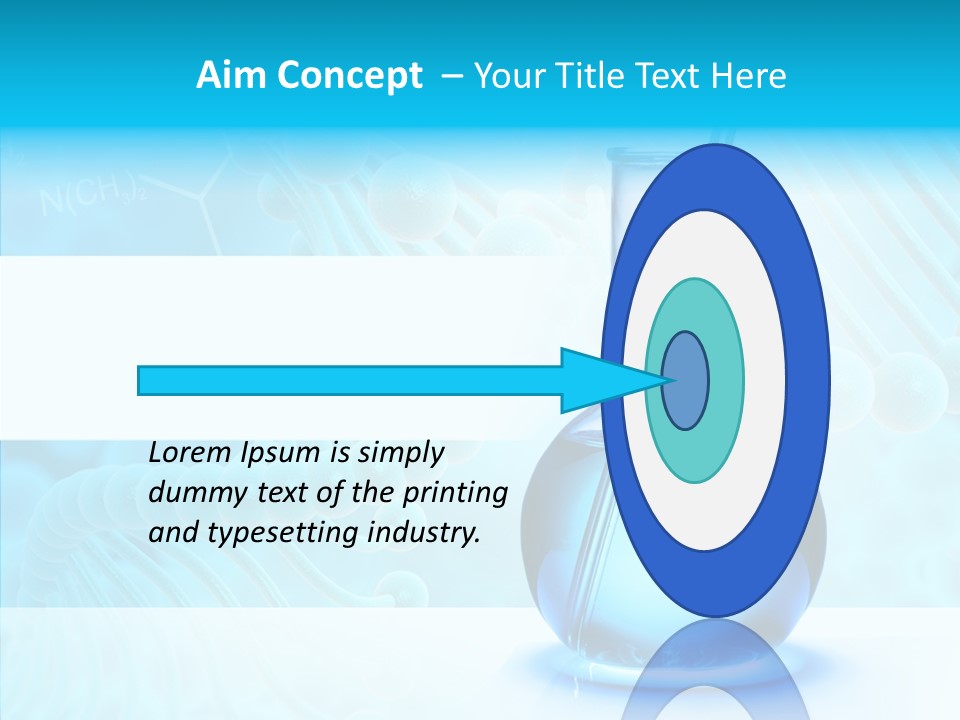 Aim Concept – Your Title Text Here

$N(CH_3)_2$

Lorem Ipsum is simply dummy text of the printing and typesetting industry.